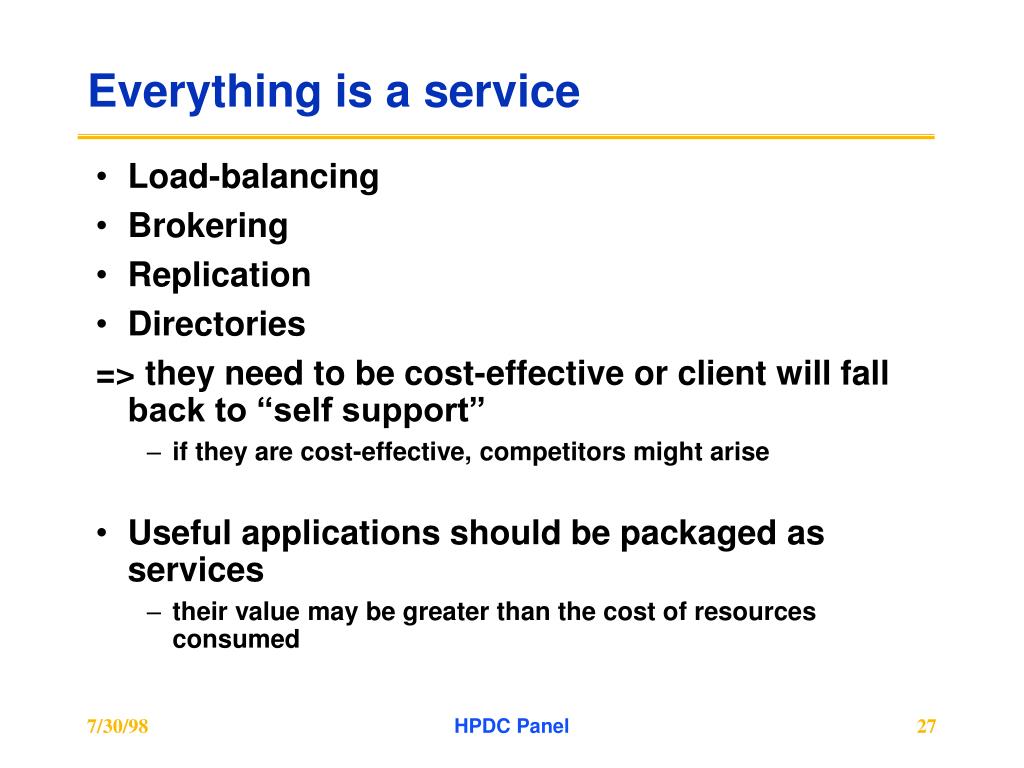 Everything is a service

• Load-balancing
• Brokering
• Replication
• Directories

=> they need to be cost-effective or client will fall back to “self support”
– if they are cost-effective, competitors might arise

• Useful applications should be packaged as services
– their value may be greater than the cost of resources consumed

7/30/98

HPDC Panel

27